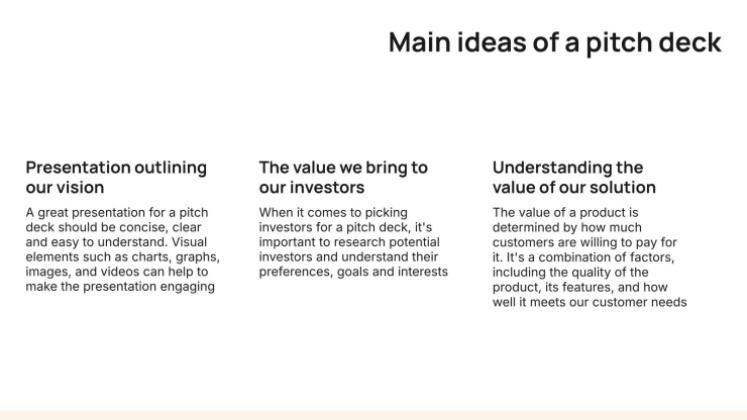 Main ideas of a pitch deck

Presentation outlining our vision

A great presentation for a pitch deck should be concise, clear and easy to understand. Visual elements such as charts, graphs, images, and videos can help to make the presentation engaging

The value we bring to our investors

When it comes to picking investors for a pitch deck, it's important to research potential investors and understand their preferences, goals and interests

Understanding the value of our solution

The value of a product is determined by how much customers are willing to pay for it. It's a combination of factors, including the quality of the product, its features, and how well it meets our customer needs